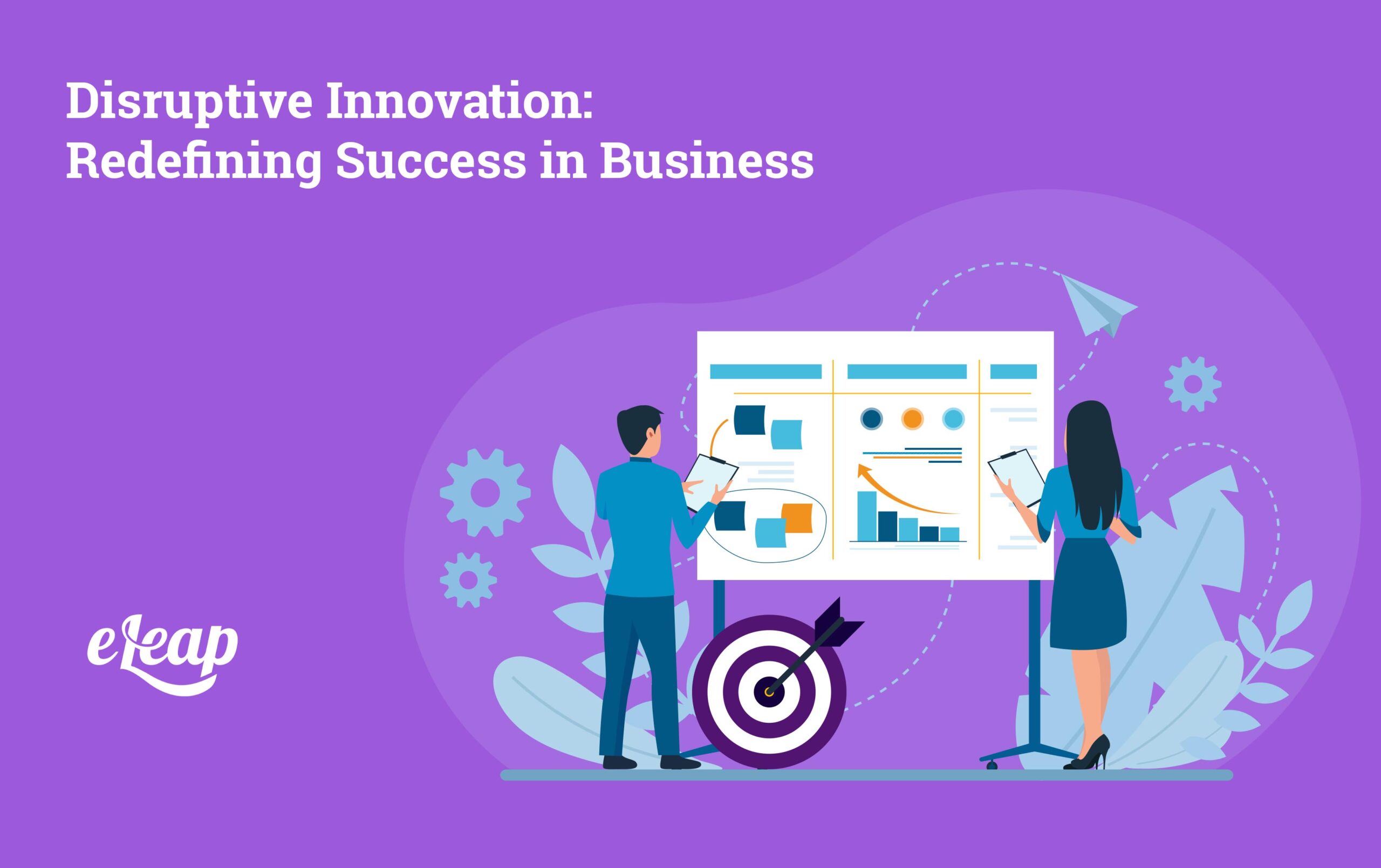 Disruptive Innovation:
Redefining Success in Business

eLeap